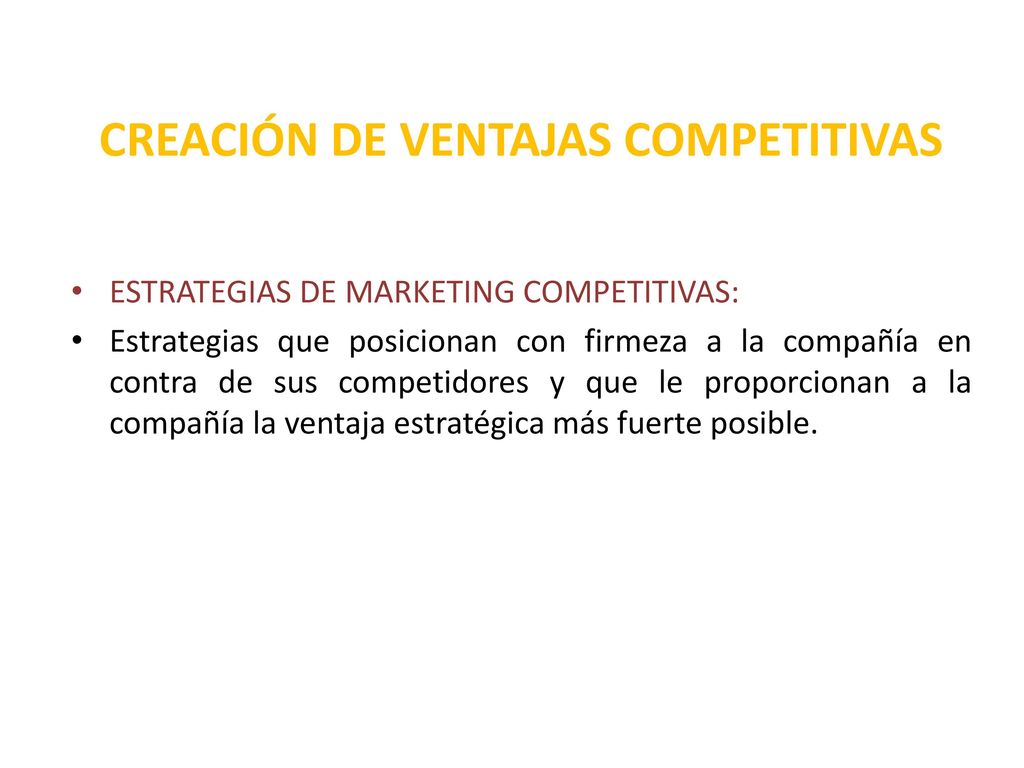 CREACIÓN DE VENTAJAS COMPETITIVAS

• ESTRATEGIAS DE MARKETING COMPETITIVAS:
• Estrategias que posicionan con firmeza a la compañía en contra de sus competidores y que le proporcionan a la compañía la ventaja estratégica más fuerte posible.